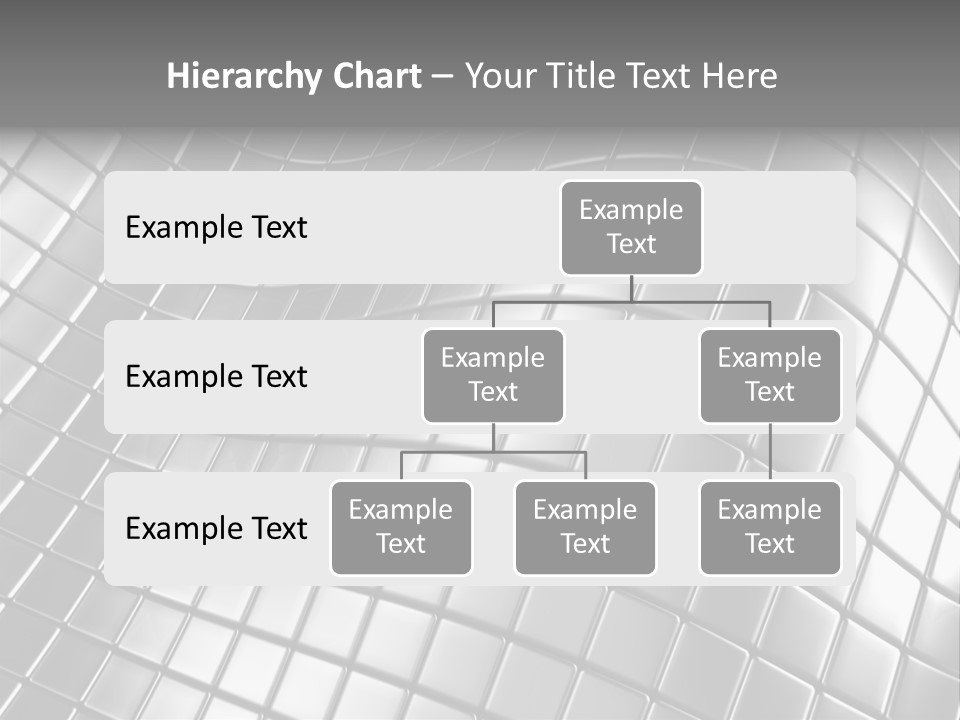 Hierarchy Chart – Your Title Text Here

Example Text

Example Text

Example Text

Example Text

Example Text

Example Text

Example Text

Example Text

Example Text